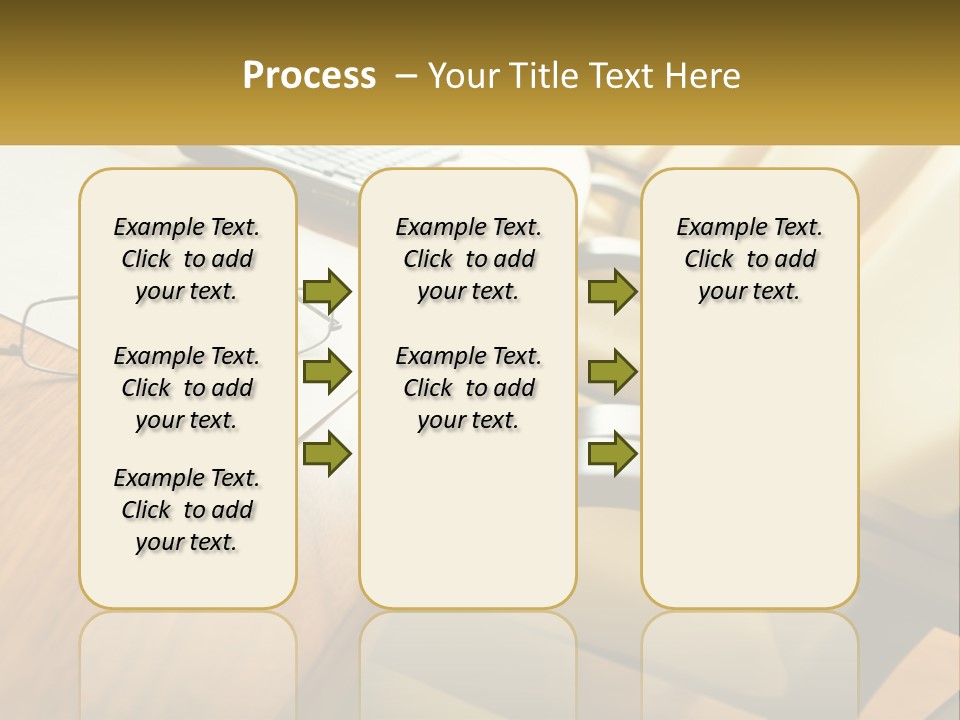 Process – Your Title Text Here

Example Text. Click to add your text.

Example Text. Click to add your text.

Example Text. Click to add your text.

Example Text. Click to add your text.

Example Text. Click to add your text.

Example Text. Click to add your text.